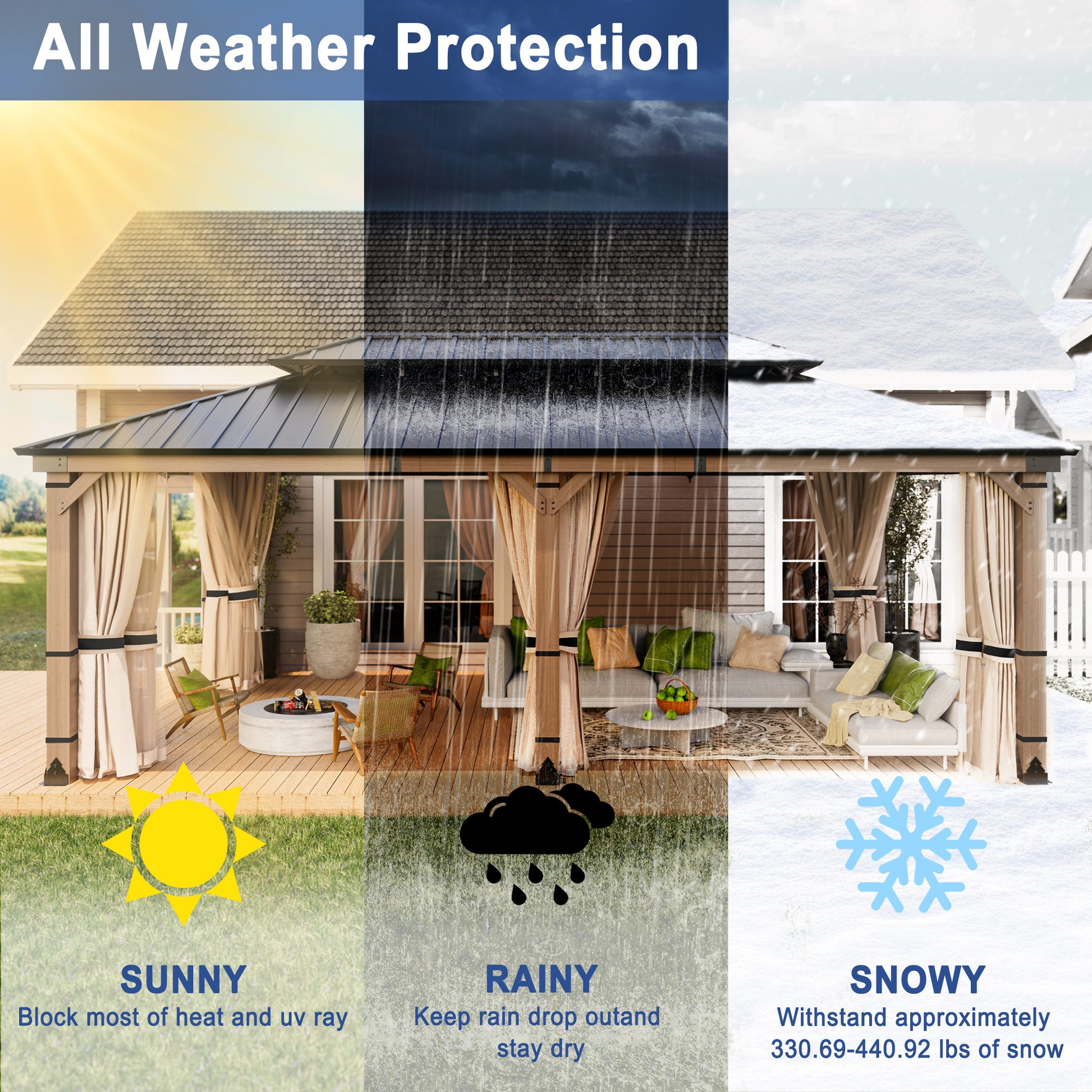 All Weather Protection

SUNNY
Block most of heat and uv ray

RAINY
Keep rain drop outand stay dry

SNOWY
Withstand approximately 330.69-440.92 lbs of snow